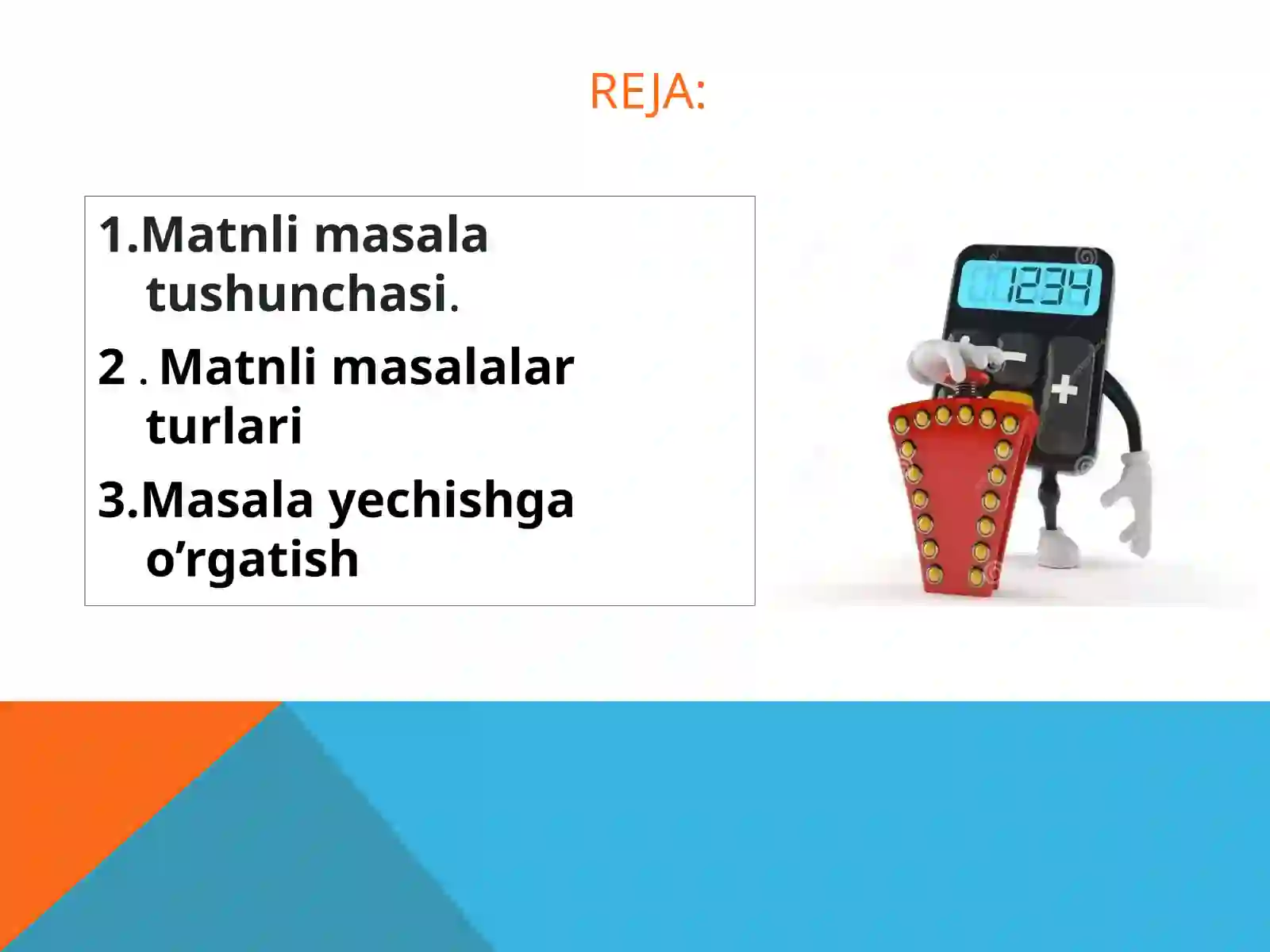 REJA:

1.Matnli masala tushunchasi.

2 . Matnli masalalar turlari

3.Masala yechishga o’rgatish

1234

+